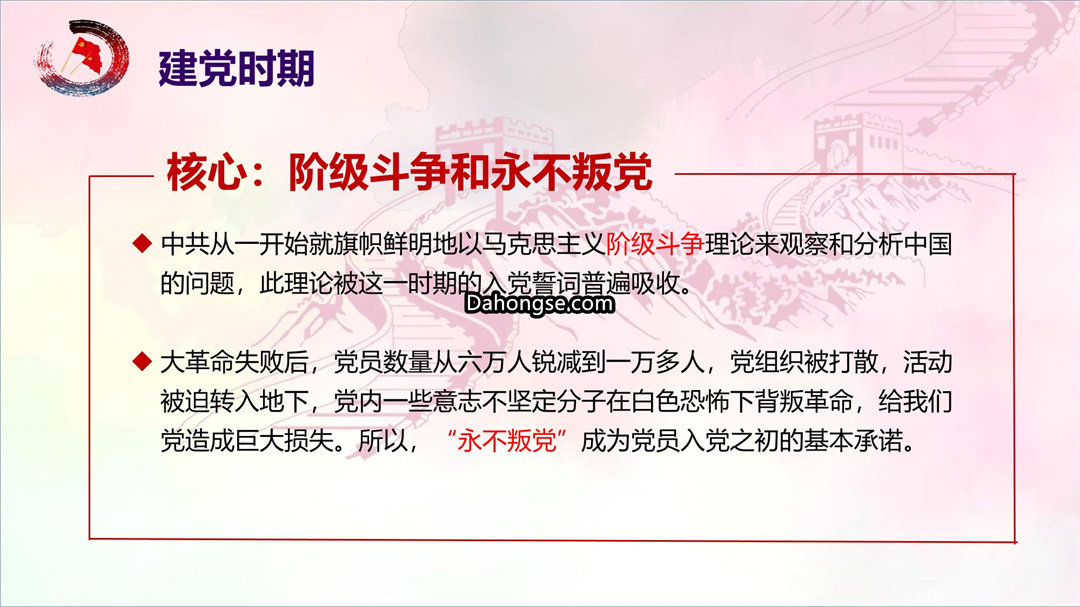 建党时期

核心：阶级斗争和永不叛党

◆ 中共从一开始就旗帜鲜明地以马克思主义阶级斗争理论来观察和分析中国的问题，此理论被这一时期的入党誓词普遍吸收。

Dahongse.com

◆ 大革命失败后，党员数量从六万人锐减到一万多人，党组织被打散，活动被迫转入地下，党内一些意志不坚定分子在白色恐怖下背叛革命，给我们党造成巨大损失。所以，“永不叛党”成为党员入党之初的基本承诺。